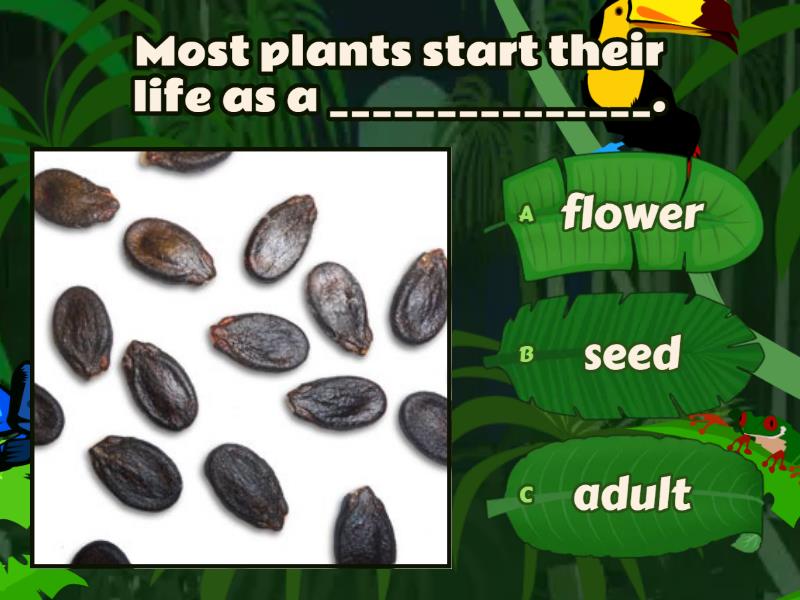 Most plants start their life as a ________________.

A flower

B seed

C adult